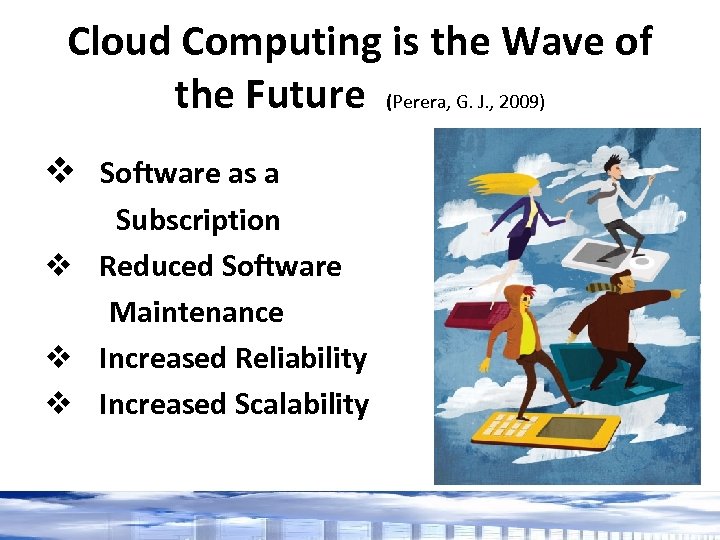 Cloud Computing is the Wave of the Future (Perera, G. J., 2009)

❖ Software as a Subscription
❖ Reduced Software Maintenance
❖ Increased Reliability
❖ Increased Scalability